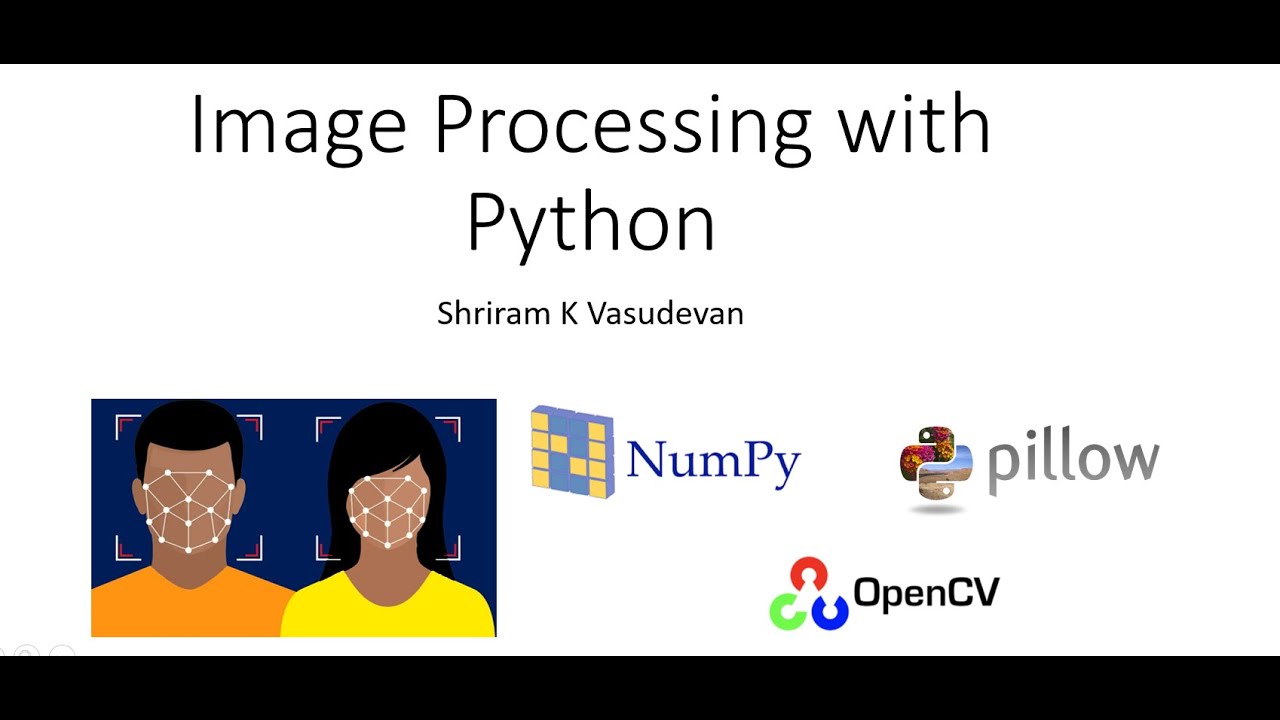 Image Processing with Python

Shriram K Vasudevan

NumPy

pillow

OpenCV